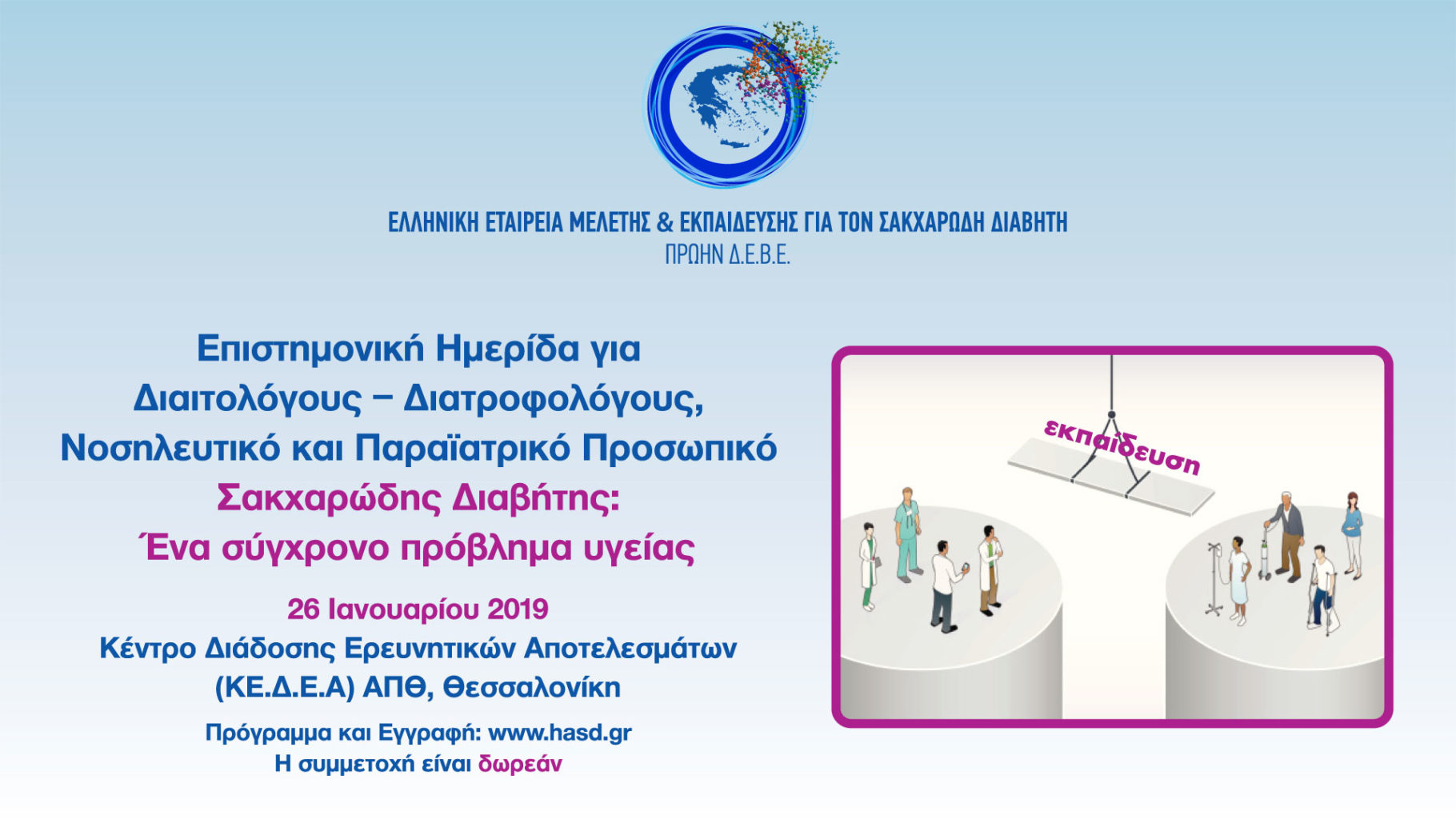 ΕΛΛΗΝΙΚΗ ΕΤΑΙΡΕΙΑ ΜΕΛΕΤΗΣ & ΕΚΠΑΙΔΕΥΣΗΣ ΓΙΑ ΤΟΝ ΣΑΚΧΑΡΩΔΗ ΔΙΑΒΗΤΗ
ΠΡΩΗΝ Δ.Ε.Β.Ε.

Επιστημονική Ημερίδα για Διαιτολόγους – Διατροφολόγους, Νοσηλευτικό και Παραϊατρικό Προσωπικό
Σακχαρώδης Διαβήτης:
Ένα σύγχρονο πρόβλημα υγείας

26 Ιανουαρίου 2019
Κέντρο Διάδοσης Ερευνητικών Αποτελεσμάτων (ΚΕ.Δ.Ε.Α) ΑΠΘ, Θεσσαλονίκη

Πρόγραμμα και Εγγραφή: www.hasd.gr
Η συμμετοχή είναι δωρεάν

εκπαίδευση